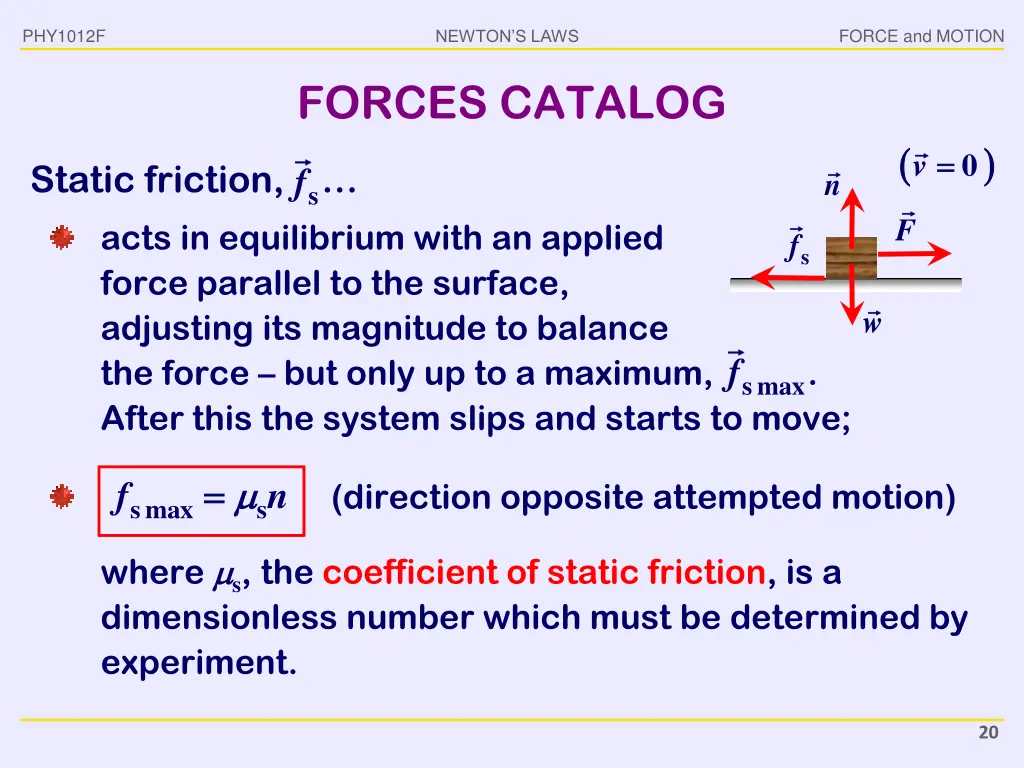 PHY1012F

NEWTON'S LAWS

FORCE and MOTION

FORCES CATALOG

Static friction, $\vec{f}_s \ldots$

$(\vec{v} = 0)$

$\vec{n}$

$\vec{F}$

$\vec{f}_s$

$\vec{w}$

acts in equilibrium with an applied force parallel to the surface, adjusting its magnitude to balance the force – but only up to a maximum, $\vec{f}_{s\,max}$. After this the system slips and starts to move;

$f_{s\,max} = \mu_s n$ (direction opposite attempted motion)

where $\mu_s$, the coefficient of static friction, is a dimensionless number which must be determined by experiment.

20